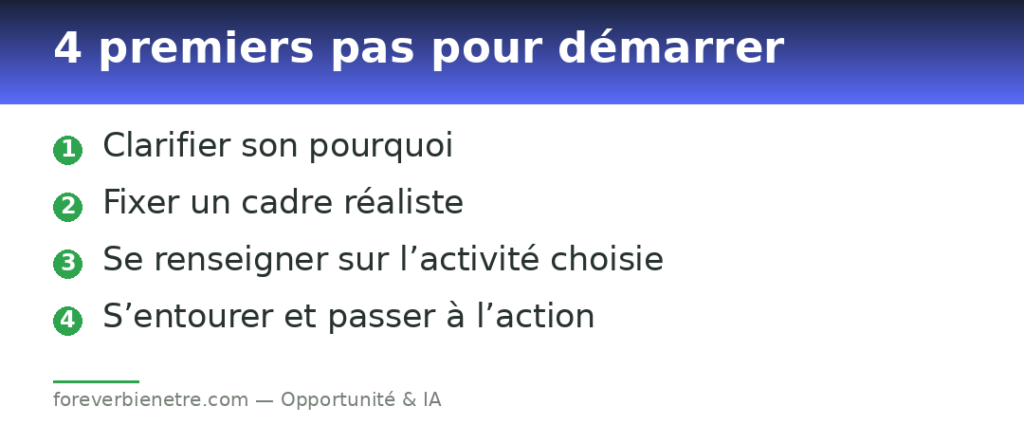 4 premiers pas pour démarrer

1 Clarifier son pourquoi
2 Fixer un cadre réaliste
3 Se renseigner sur l’activité choisie
4 S’entourer et passer à l’action

foreverbienetre.com — Opportunité & IA